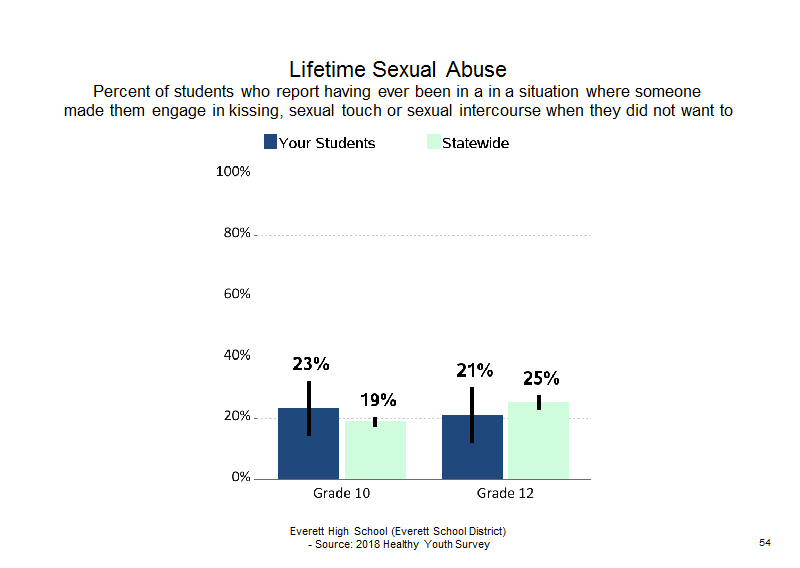 Lifetime Sexual Abuse
Percent of students who report having ever been in a in a situation where someone made them engage in kissing, sexual touch or sexual intercourse when they did not want to

Your Students Statewide

100%
80%
60%
40%
20%
0%

23%
19%
21%
25%

Grade 10
Grade 12

Everett High School (Everett School District)
- Source: 2018 Healthy Youth Survey

54